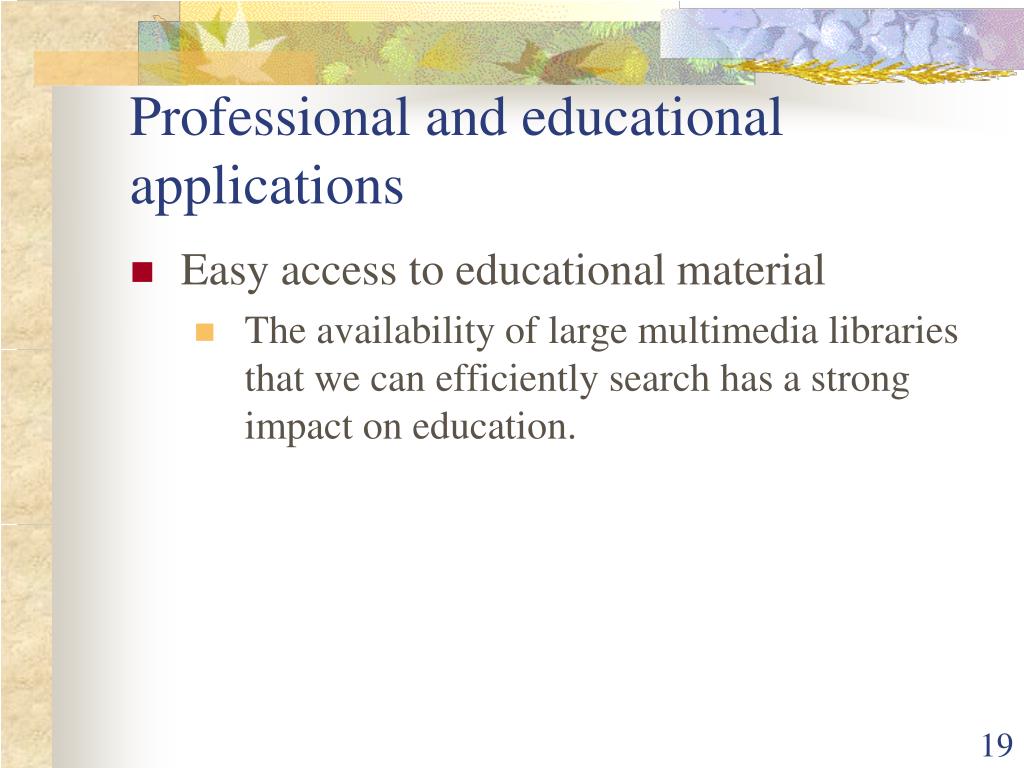 Professional and educational applications

Easy access to educational material

The availability of large multimedia libraries that we can efficiently search has a strong impact on education.

19